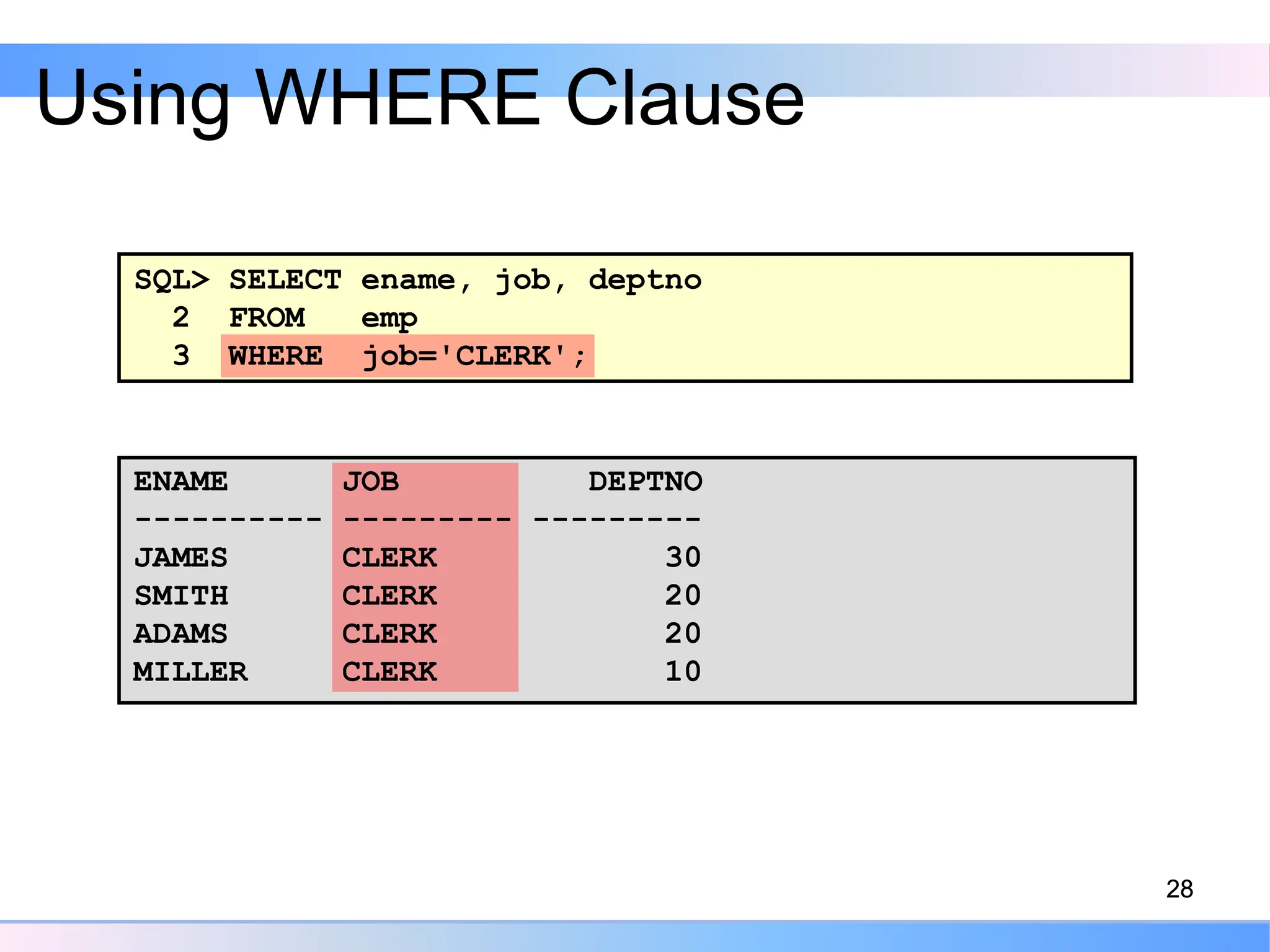 Using WHERE Clause

SQL> SELECT ename, job, deptno
  2  FROM   emp
  3  WHERE  job='CLERK';

| ENAME | JOB | DEPTNO |
|---|---|---|
| JAMES | CLERK | 30 |
| SMITH | CLERK | 20 |
| ADAMS | CLERK | 20 |
| MILLER | CLERK | 10 |

28